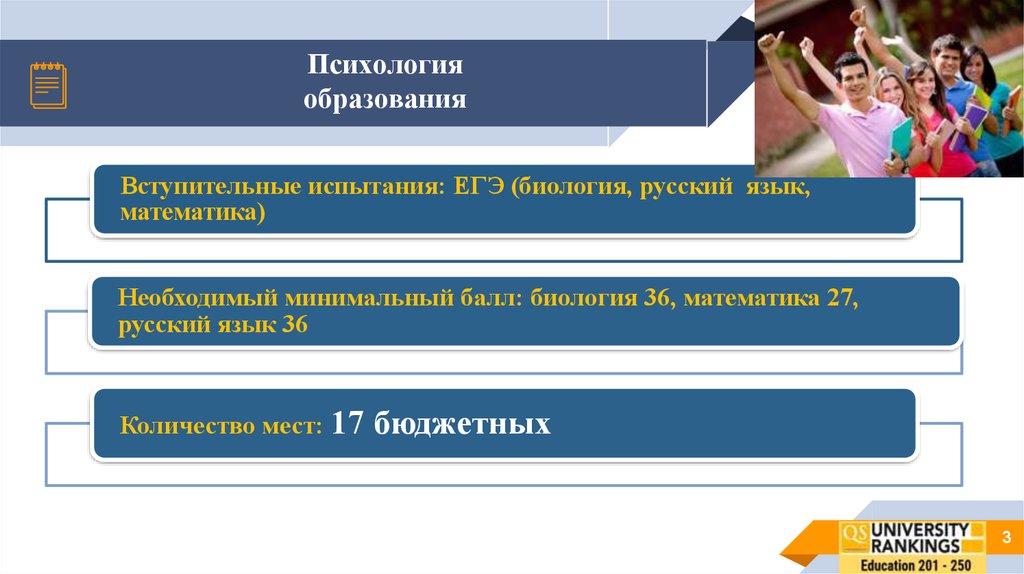 Психология образования

Вступительные испытания: ЕГЭ (биология, русский язык, математика)

Необходимый минимальный балл: биология 36, математика 27, русский язык 36

Количество мест: 17 бюджетных

QS UNIVERSITY RANKINGS Education 201 - 250

3